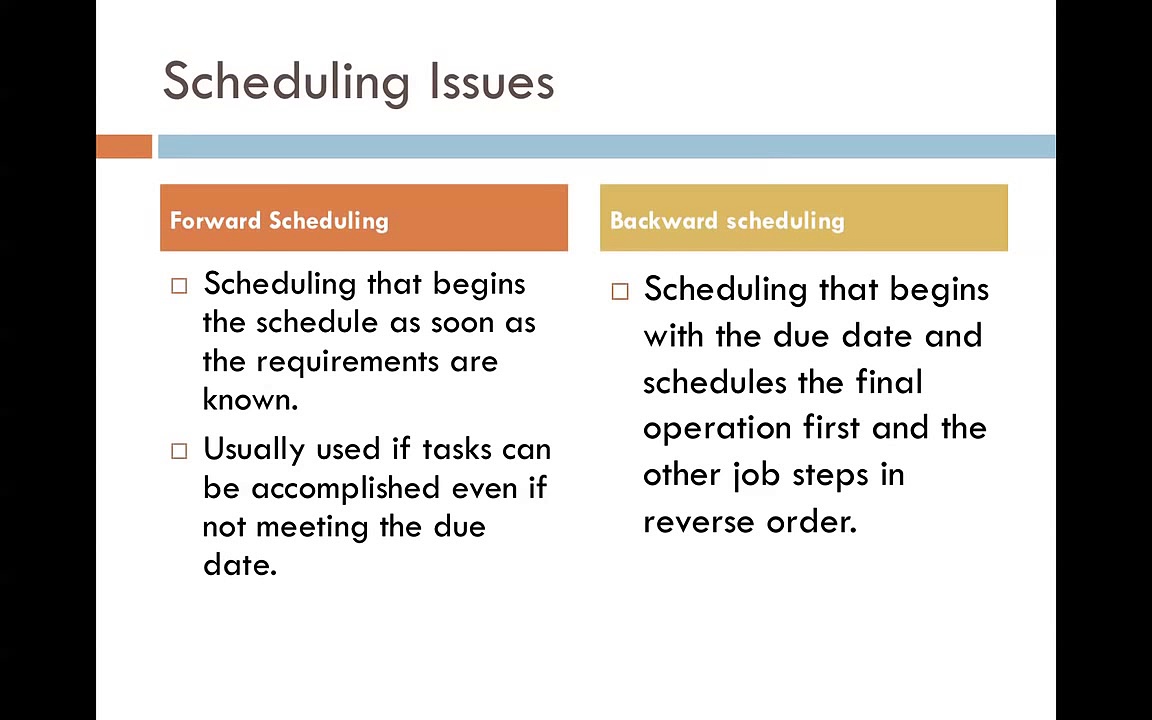 Scheduling Issues

Forward Scheduling

□ Scheduling that begins the schedule as soon as the requirements are known.

□ Usually used if tasks can be accomplished even if not meeting the due date.

Backward scheduling

□ Scheduling that begins with the due date and schedules the final operation first and the other job steps in reverse order.